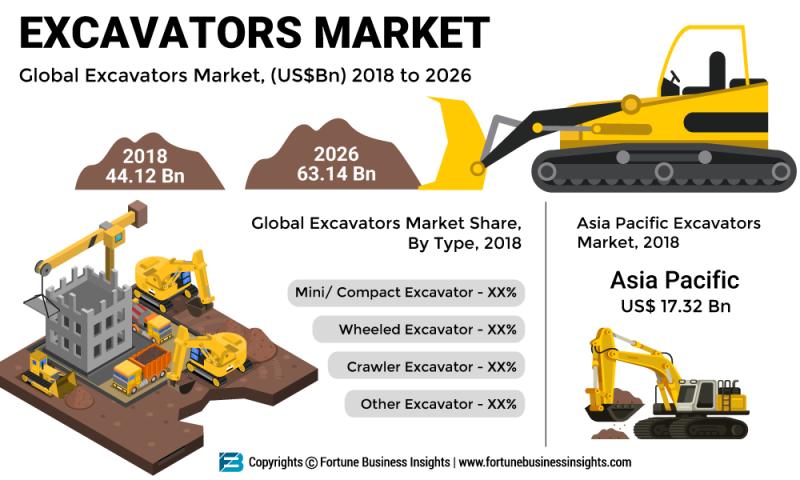 EXCAVATORS MARKET

Global Excavators Market, (US$Bn) 2018 to 2026

2018
44.12 Bn

2026
63.14 Bn

Global Excavators Market Share, By Type, 2018

Mini/ Compact Excavator - XX%

Wheeled Excavator - XX%

Crawler Excavator - XX%

Other Excavator - XX%

Asia Pacific Excavators Market, 2018

Asia Pacific
US$ 17.32 Bn

Copyrights © Fortune Business Insights | www.fortunebusinessinsights.com